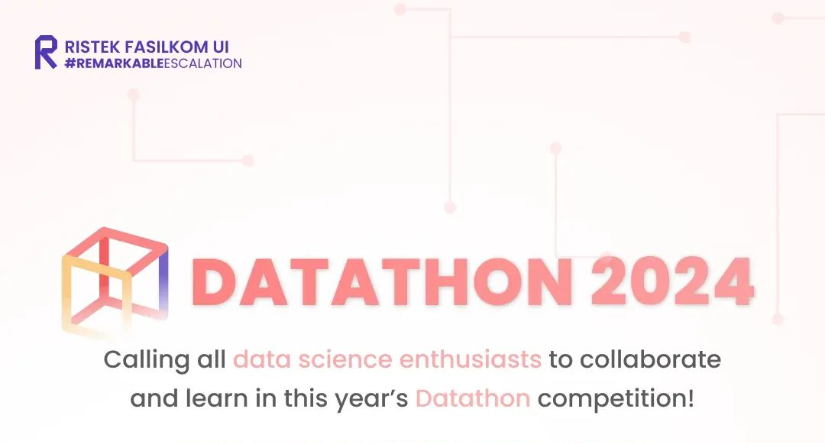 RISTEK FASILKOM UI
#REMARKABLEESCALATION

DATATHON 2024

Calling all data science enthusiasts to collaborate and learn in this year's Datathon competition!